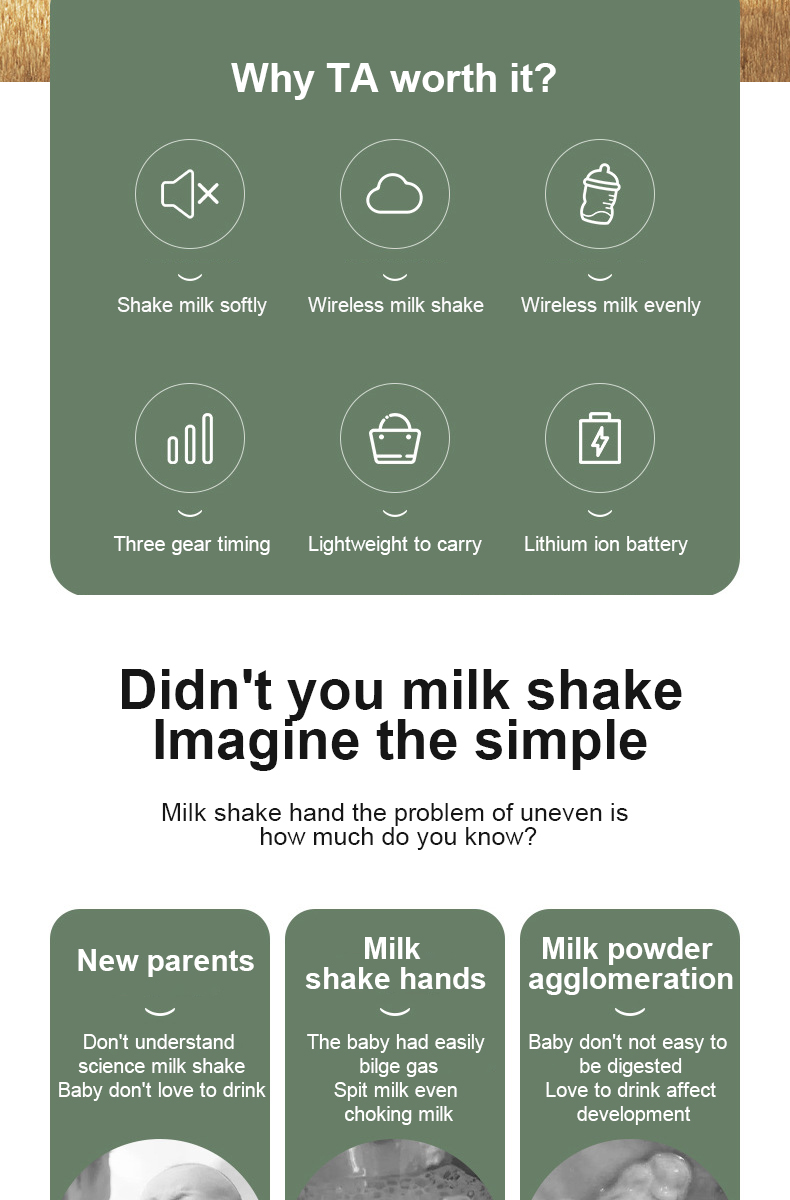 Why TA worth it?

Shake milk softly

Wireless milk shake

Wireless milk evenly

Three gear timing

Lightweight to carry

Lithium ion battery

Didn't you milk shake
Imagine the simple

Milk shake hand the problem of uneven is how much do you know?

New parents

Don't understand science milk shake
Baby don't love to drink

Milk shake hands

The baby had easily bilge gas
Spit milk even choking milk

Milk powder agglomeration

Baby don't not easy to be digested
Love to drink affect development